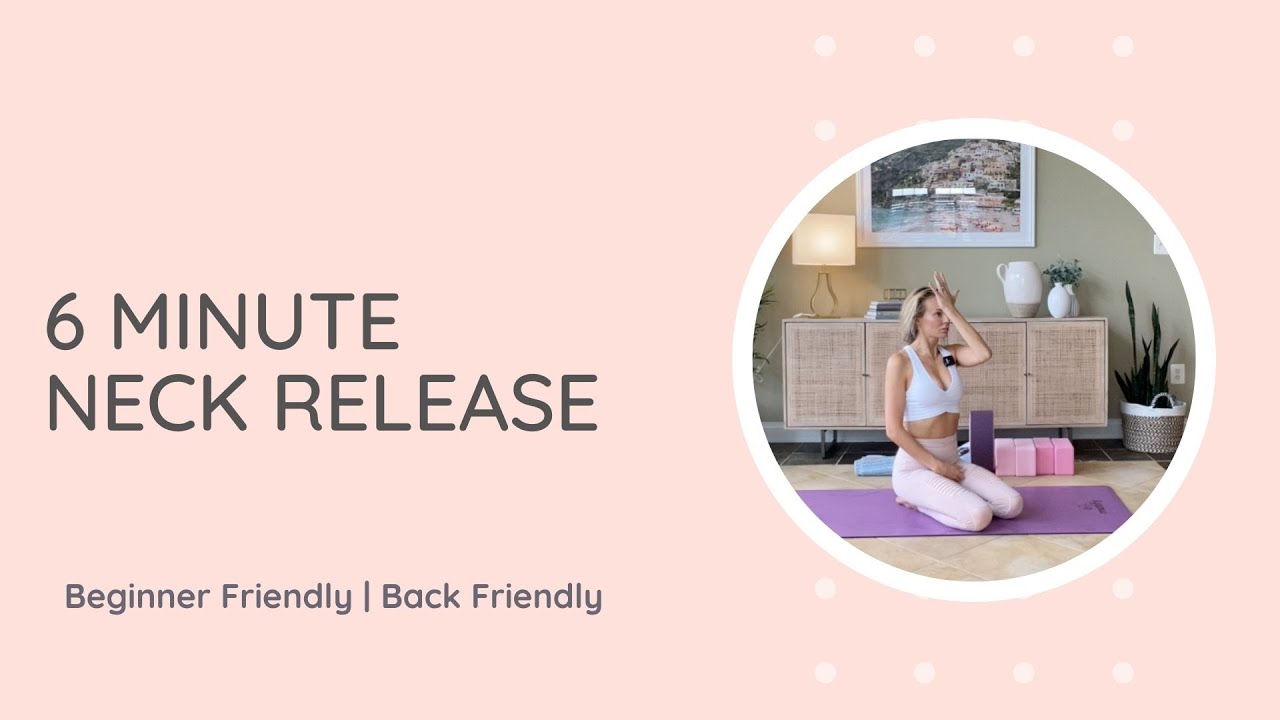 6 MINUTE
NECK RELEASE

Beginner Friendly | Back Friendly